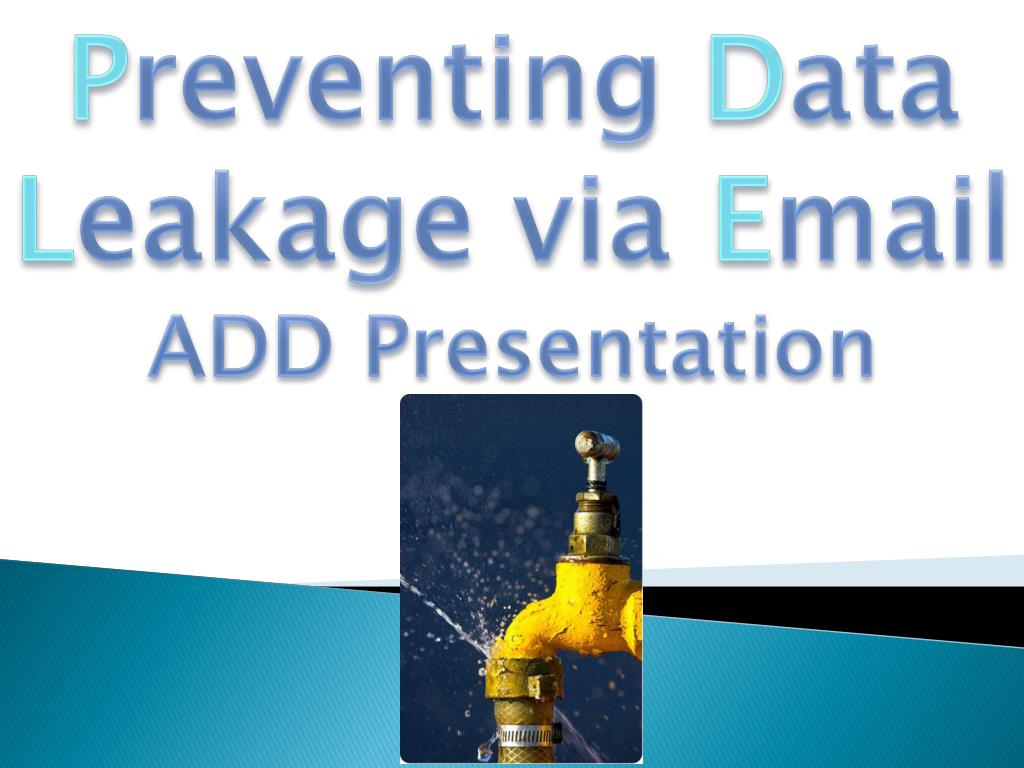 Preventing Data Leakage via Email
ADD Presentation